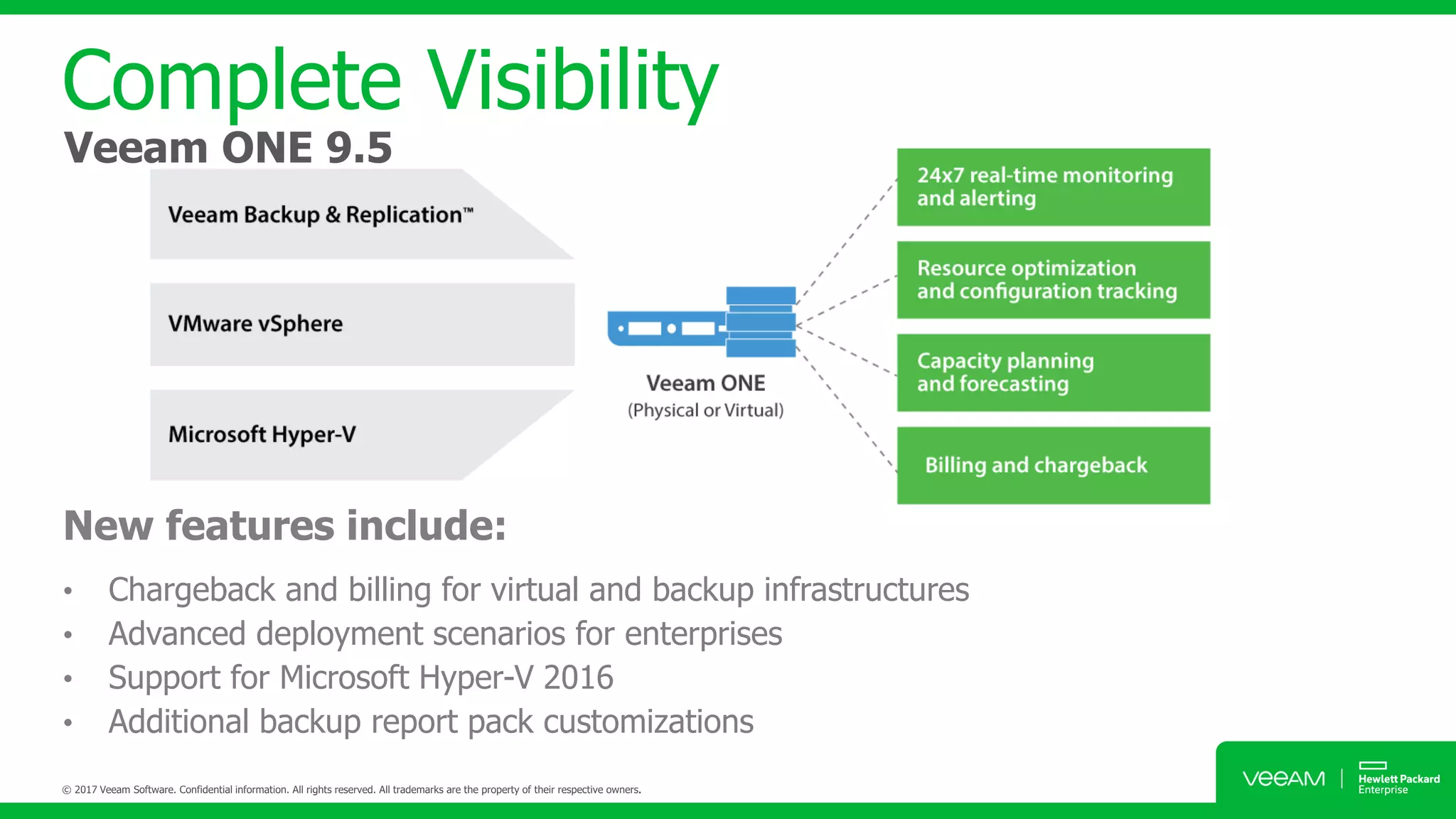 Complete Visibility
Veeam ONE 9.5

Veeam Backup & Replication™

VMware vSphere

Microsoft Hyper-V

Veeam ONE
(Physical or Virtual)

24x7 real-time monitoring and alerting

Resource optimization and configuration tracking

Capacity planning and forecasting

Billing and chargeback

New features include:

• Chargeback and billing for virtual and backup infrastructures
• Advanced deployment scenarios for enterprises
• Support for Microsoft Hyper-V 2016
• Additional backup report pack customizations

© 2017 Veeam Software. Confidential information. All rights reserved. All trademarks are the property of their respective owners.

veeam | Hewlett Packard Enterprise